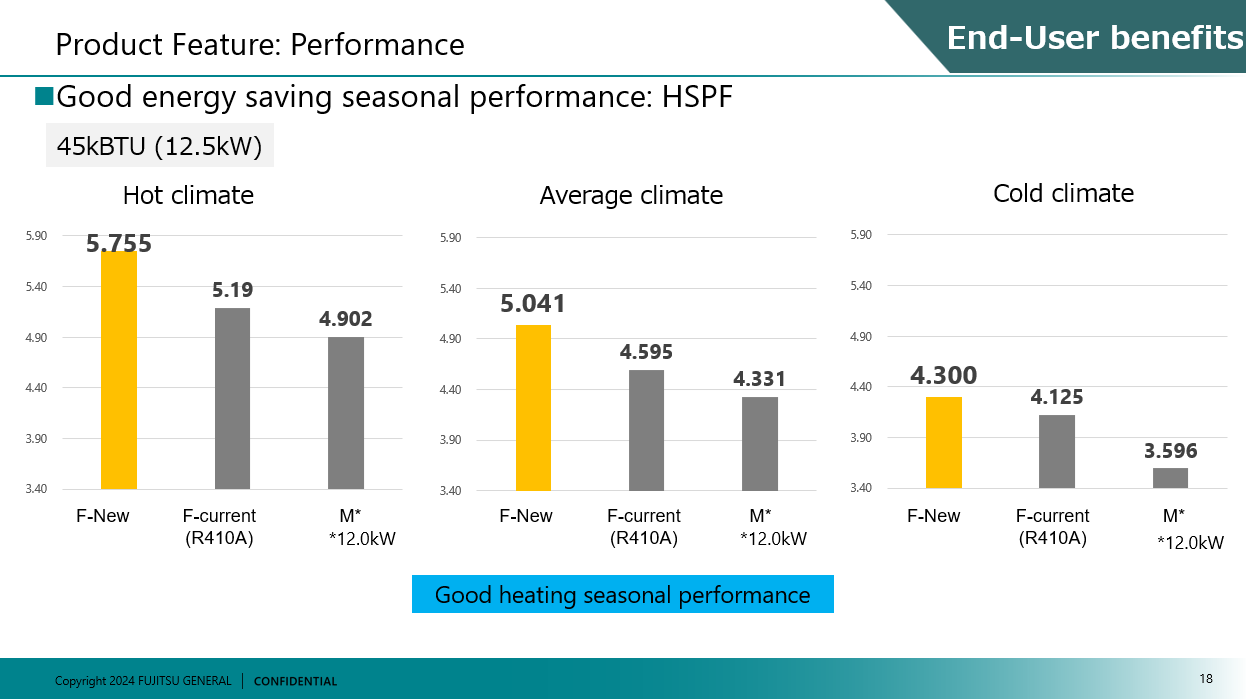 Product Feature: Performance

End-User benefits

■Good energy saving seasonal performance: HSPF

45kBTU (12.5kW)

Hot climate

5.90
5.40
4.90
4.40
3.90
3.40

5.755
5.19
4.902

F-New
F-current (R410A)
M* *12.0kW

Average climate

5.90
5.40
4.90
4.40
3.90
3.40

5.041
4.595
4.331

F-New
F-current (R410A)
M* *12.0kW

Cold climate

5.90
5.40
4.90
4.40
3.90
3.40

4.300
4.125
3.596

F-New
F-current (R410A)
M* *12.0kW

Good heating seasonal performance

Copyright 2024 FUJITSU GENERAL | CONFIDENTIAL

18